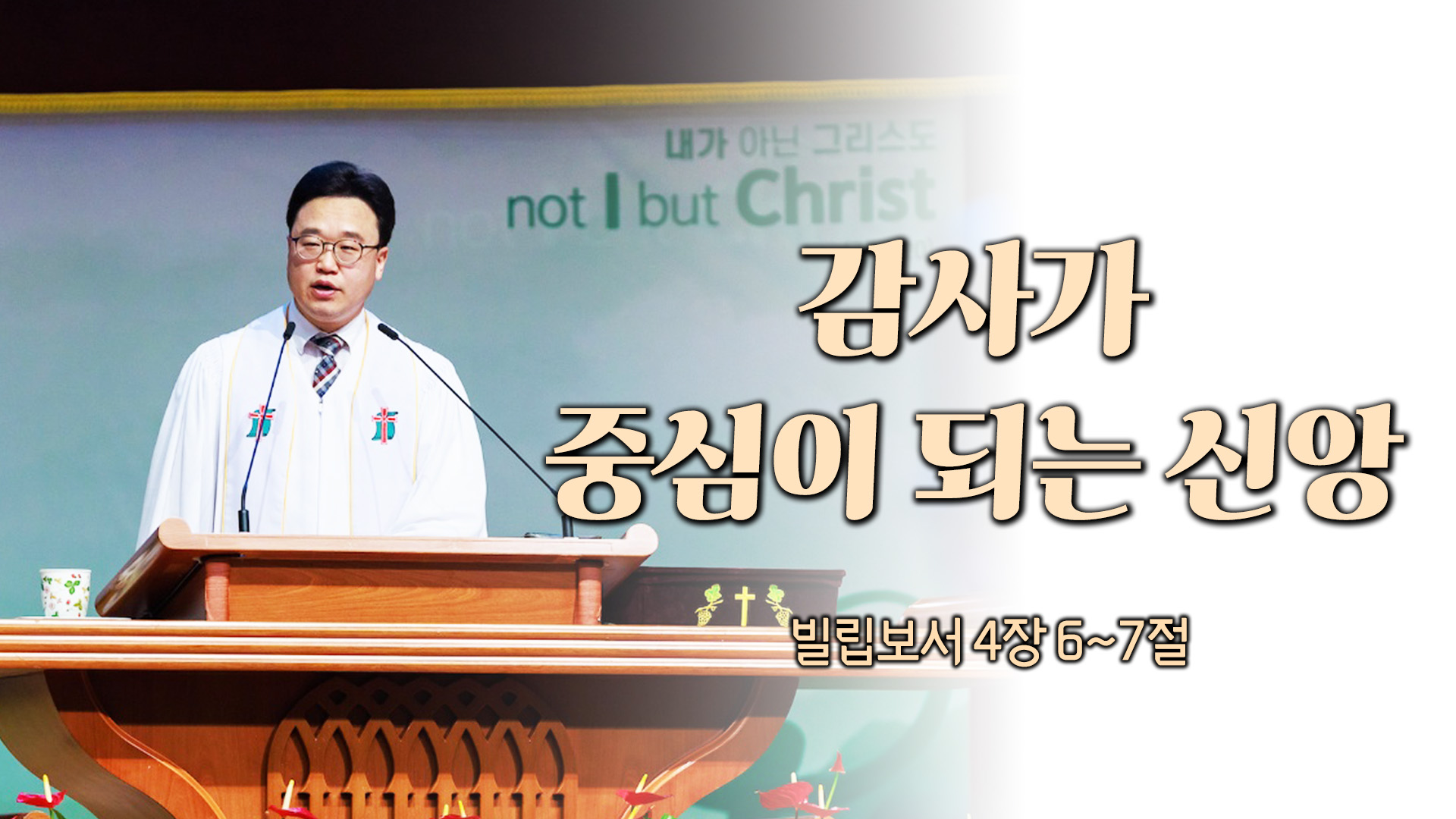 내가 아닌 그리스도
not I but Christ

감사가
중심이 되는 신앙

빌립보서 4장 6~7절